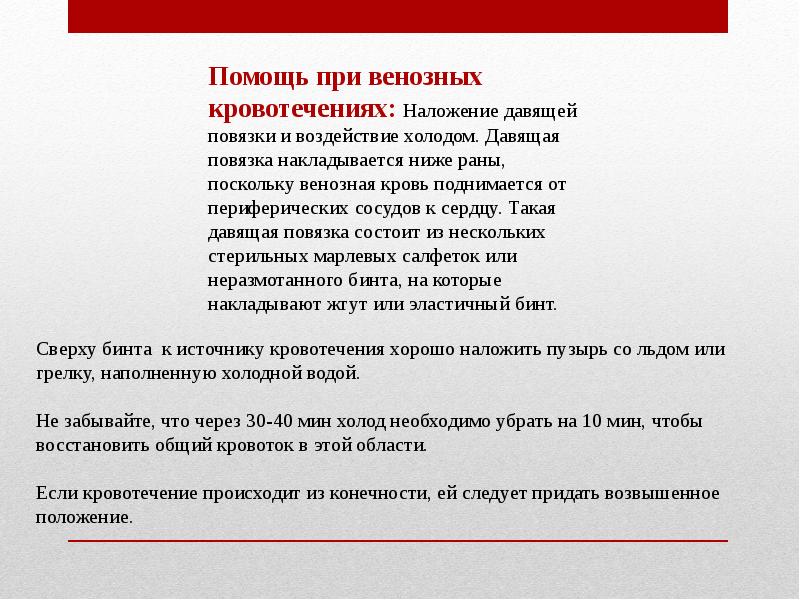 Помощь при венозных кровотечениях: Наложение давящей повязки и воздействие холодом. Давящая повязка накладывается ниже раны, поскольку венозная кровь поднимается от периферических сосудов к сердцу. Такая давящая повязка состоит из нескольких стерильных марлевых салфеток или неразмотанного бинта, на которые накладывают жгут или эластичный бинт.

Сверху бинта к источнику кровотечения хорошо наложить пузырь со льдом или грелку, наполненную холодной водой.

Не забывайте, что через 30-40 мин холод необходимо убрать на 10 мин, чтобы восстановить общий кровоток в этой области.

Если кровотечение происходит из конечности, ей следует придать возвышенное положение.